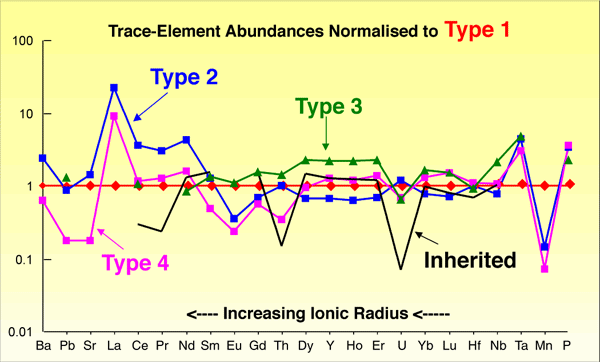 Trace-Element Abundances Normalised to Type 1

100

10

1

0.1

0.01

Type 2

Type 3

Type 4

Inherited

<---- Increasing Ionic Radius <-----

Ba Pb Sr La Ce Pr Nd Sm Eu Gd Th Dy Y Ho Er U Yb Lu Hf Nb Ta Mn P